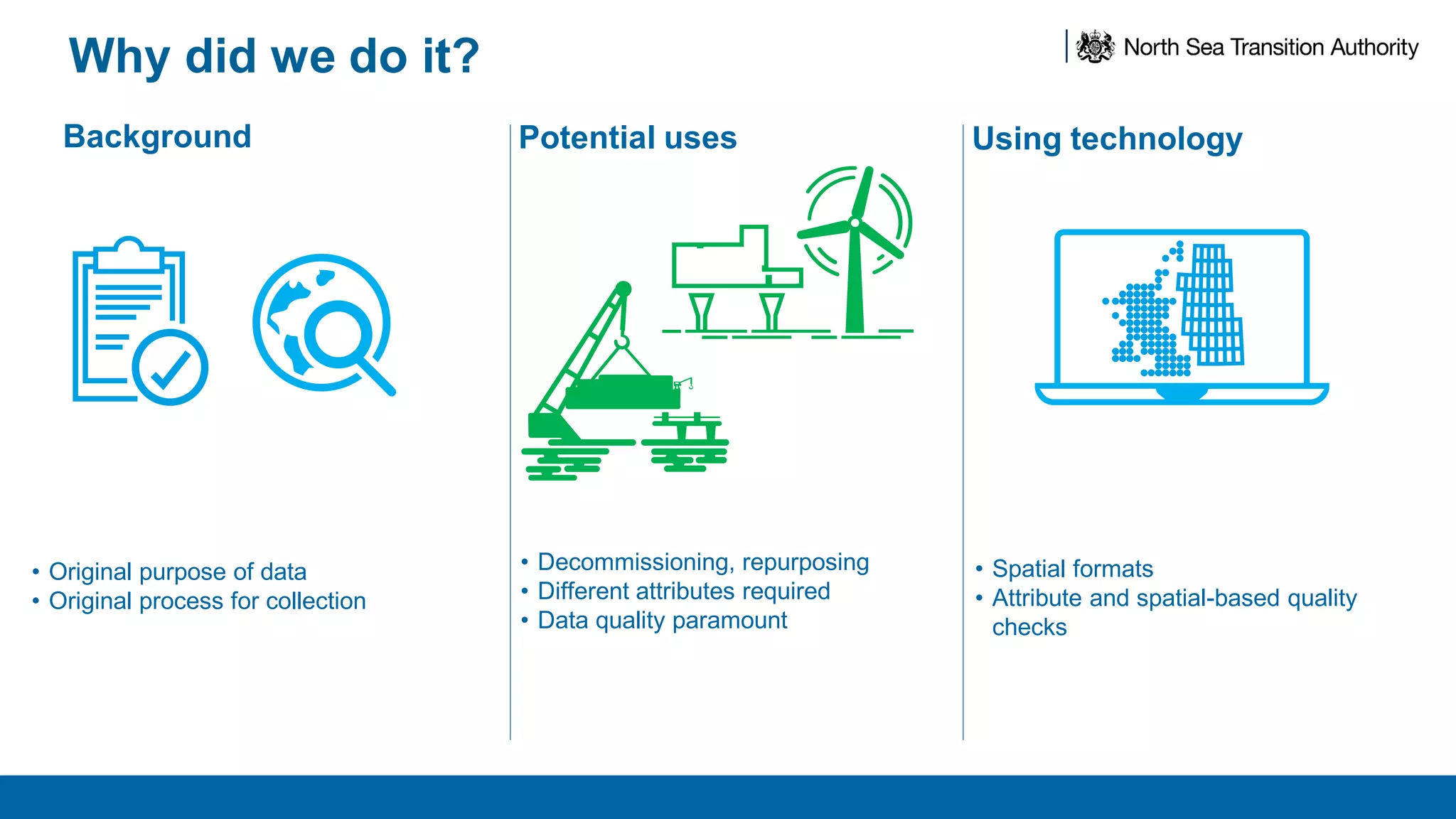 Why did we do it?

North Sea Transition Authority

Background

• Original purpose of data
• Original process for collection

Potential uses

• Decommissioning, repurposing
• Different attributes required
• Data quality paramount

Using technology

• Spatial formats
• Attribute and spatial-based quality checks